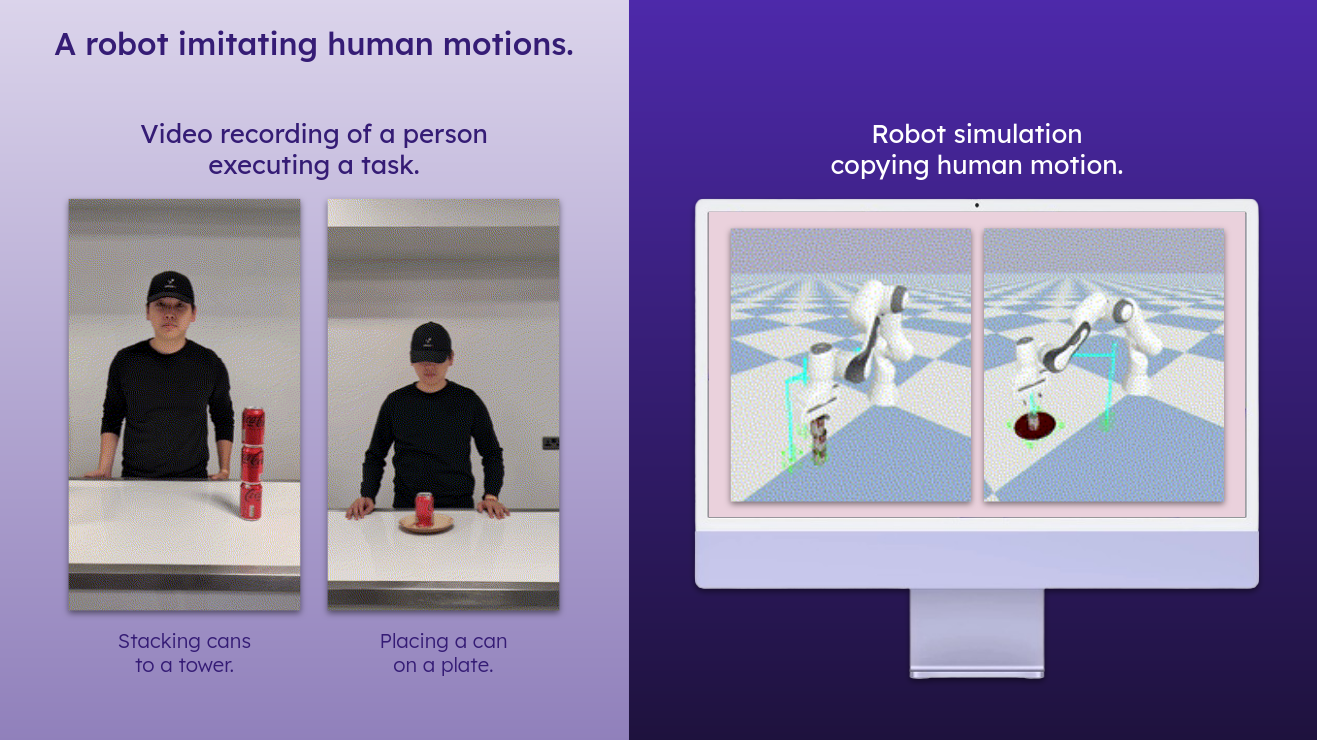 A robot imitating human motions.

Video recording of a person executing a task.

Stacking cans to a tower.

Placing a can on a plate.

Robot simulation copying human motion.